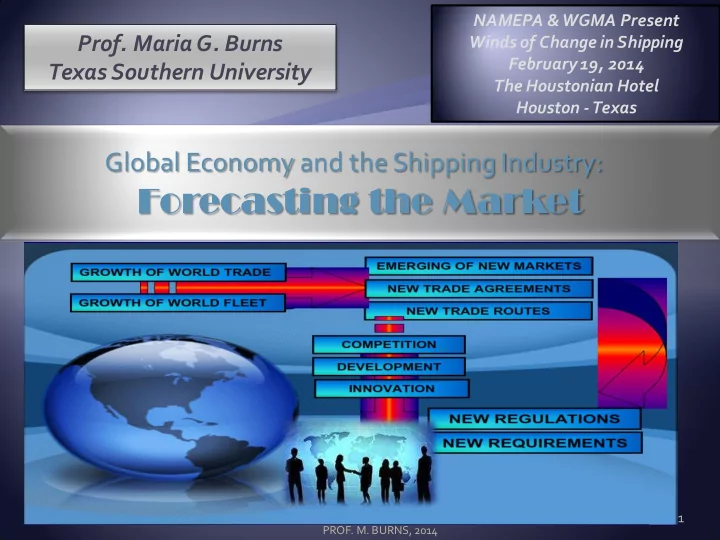 Prof. Maria G. Burns
Texas Southern University

NAMEPA & WGMA Present
Winds of Change in Shipping
February 19, 2014
The Houstonian Hotel
Houston - Texas

Global Economy and the Shipping Industry:
Forecasting the Market

GROWTH OF WORLD TRADE
GROWTH OF WORLD FLEET
EMERGING OF NEW MARKETS
NEW TRADE AGREEMENTS
NEW TRADE ROUTES
COMPETITION
DEVELOPMENT
INNOVATION
NEW REGULATIONS
NEW REQUIREMENTS

PROF. M. BURNS, 2014
1